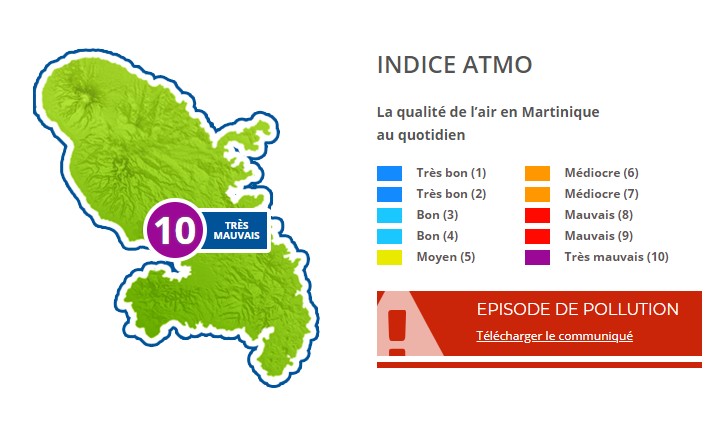 10 TRÈS MAUVAIS

INDICE ATMO

La qualité de l'air en Martinique au quotidien

Très bon (1)
Très bon (2)
Bon (3)
Bon (4)
Moyen (5)

Médiocre (6)
Médiocre (7)
Mauvais (8)
Mauvais (9)
Très mauvais (10)

EPISODE DE POLLUTION
Télécharger le communiqué